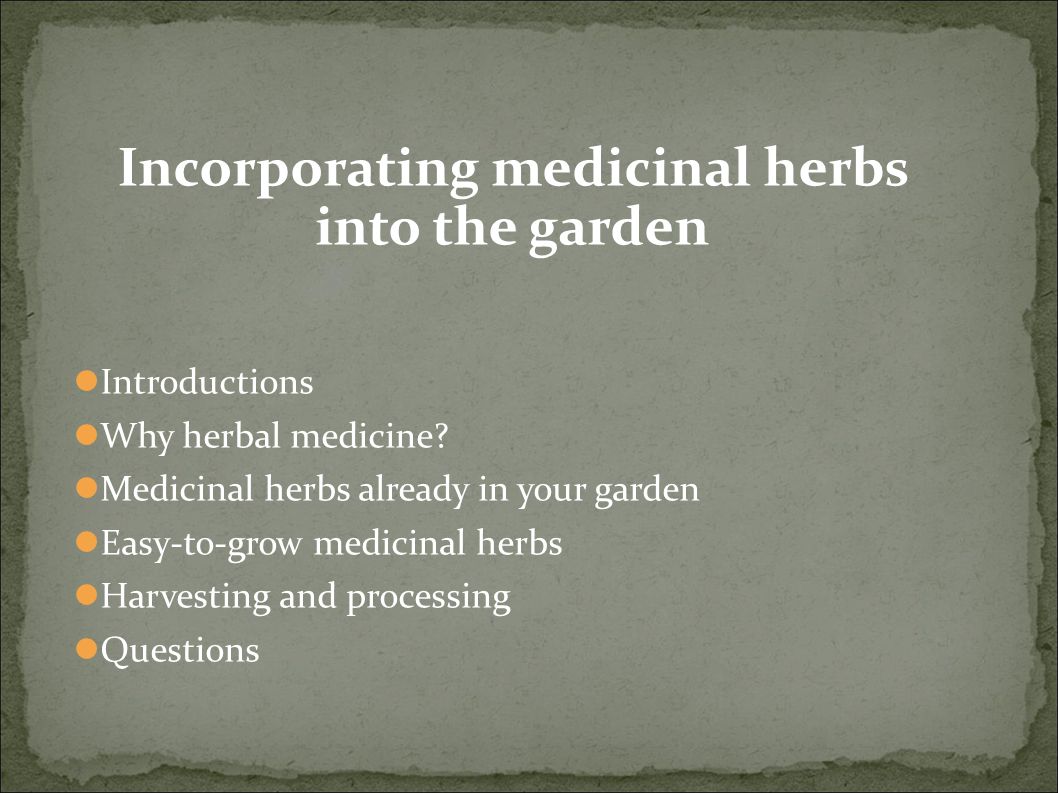 Incorporating medicinal herbs into the garden

- Introductions
- Why herbal medicine?
- Medicinal herbs already in your garden
- Easy-to-grow medicinal herbs
- Harvesting and processing
- Questions